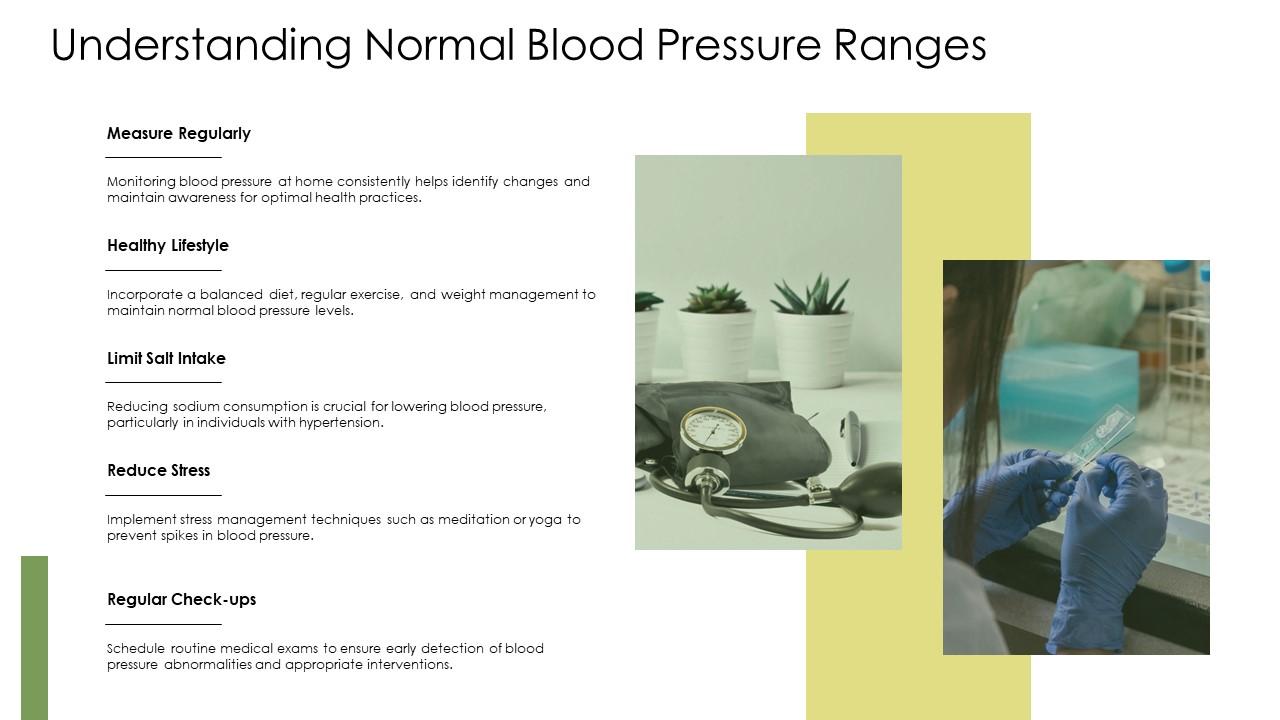 Understanding Normal Blood Pressure Ranges

Measure Regularly

Monitoring blood pressure at home consistently helps identify changes and maintain awareness for optimal health practices.

Healthy Lifestyle

Incorporate a balanced diet, regular exercise, and weight management to maintain normal blood pressure levels.

Limit Salt Intake

Reducing sodium consumption is crucial for lowering blood pressure, particularly in individuals with hypertension.

Reduce Stress

Implement stress management techniques such as meditation or yoga to prevent spikes in blood pressure.

Regular Check-ups

Schedule routine medical exams to ensure early detection of blood pressure abnormalities and appropriate interventions.